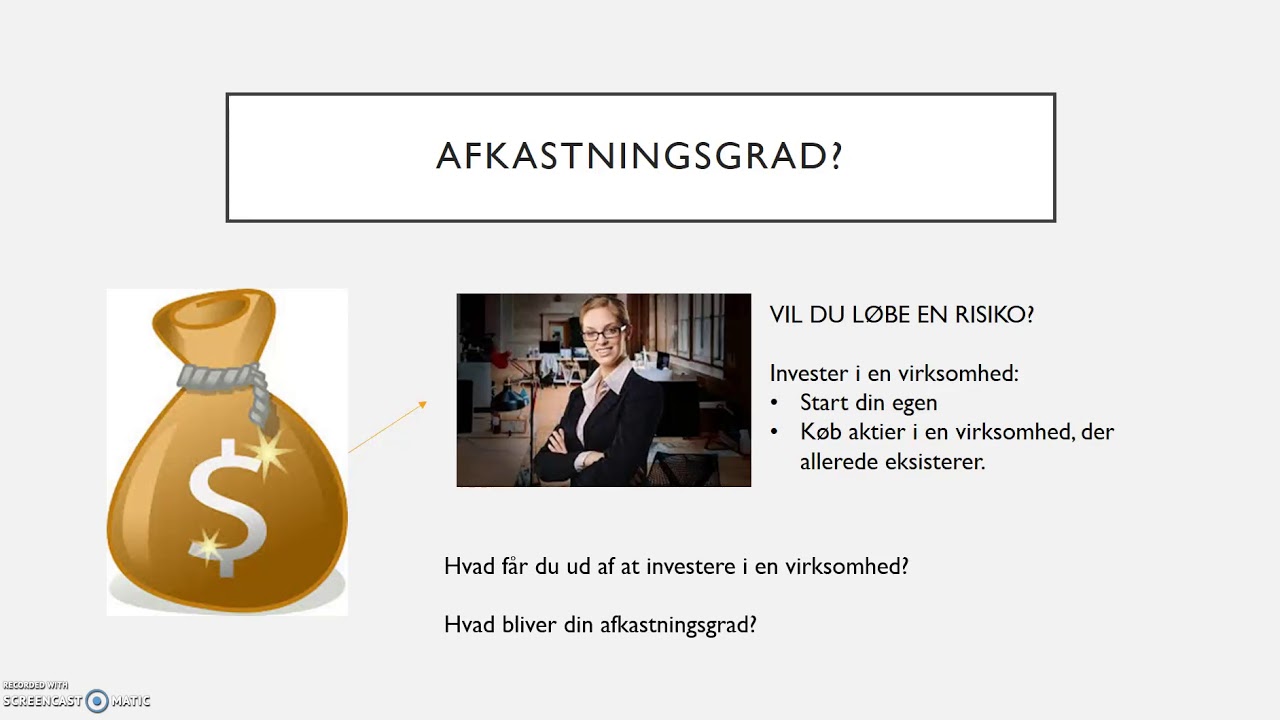 AFKASTNINGSGRAD?

$

VIL DU LØBE EN RISIKO?

Invester i en virksomhed:
• Start din egen
• Køb aktier i en virksomhed, der allerede eksisterer.

Hvad får du ud af at investere i en virksomhed?

Hvad bliver din afkastningsgrad?

RECORDED WITH
SCREENCAST MATIC